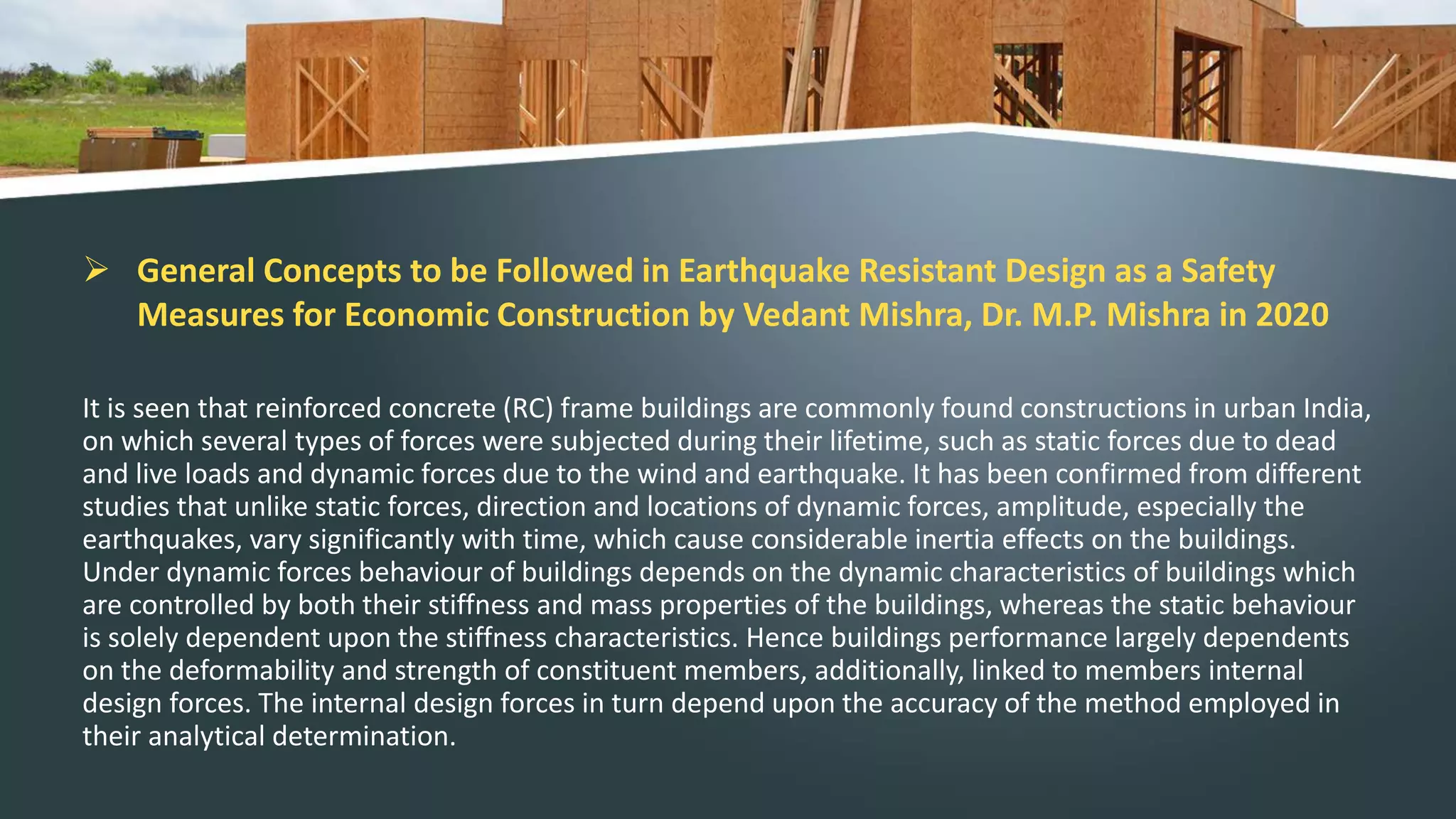 ➢ General Concepts to be Followed in Earthquake Resistant Design as a Safety Measures for Economic Construction by Vedant Mishra, Dr. M.P. Mishra in 2020

It is seen that reinforced concrete (RC) frame buildings are commonly found constructions in urban India, on which several types of forces were subjected during their lifetime, such as static forces due to dead and live loads and dynamic forces due to the wind and earthquake. It has been confirmed from different studies that unlike static forces, direction and locations of dynamic forces, amplitude, especially the earthquakes, vary significantly with time, which cause considerable inertia effects on the buildings. Under dynamic forces behaviour of buildings depends on the dynamic characteristics of buildings which are controlled by both their stiffness and mass properties of the buildings, whereas the static behaviour is solely dependent upon the stiffness characteristics. Hence buildings performance largely dependents on the deformability and strength of constituent members, additionally, linked to members internal design forces. The internal design forces in turn depend upon the accuracy of the method employed in their analytical determination.